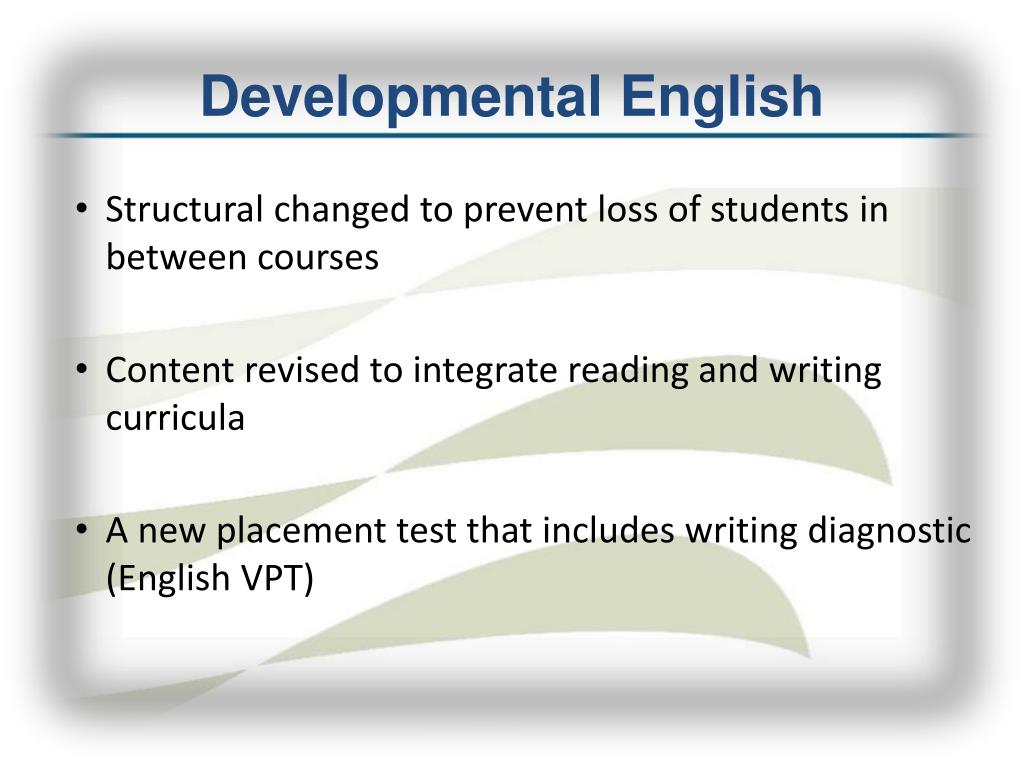 Developmental English

• Structural changed to prevent loss of students in between courses

• Content revised to integrate reading and writing curricula

• A new placement test that includes writing diagnostic (English VPT)